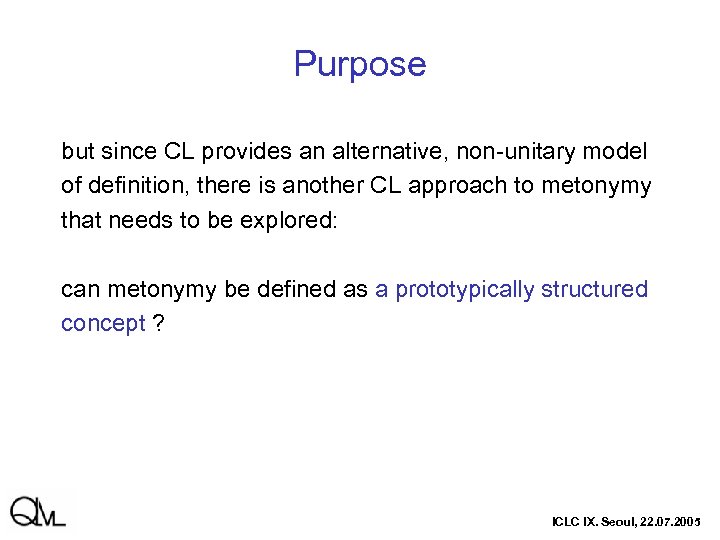 Purpose

but since CL provides an alternative, non-unitary model of definition, there is another CL approach to metonymy that needs to be explored:

can metonymy be defined as a prototypically structured concept ?

QLVL

ICLC IX. Seoul, 22.07.2005